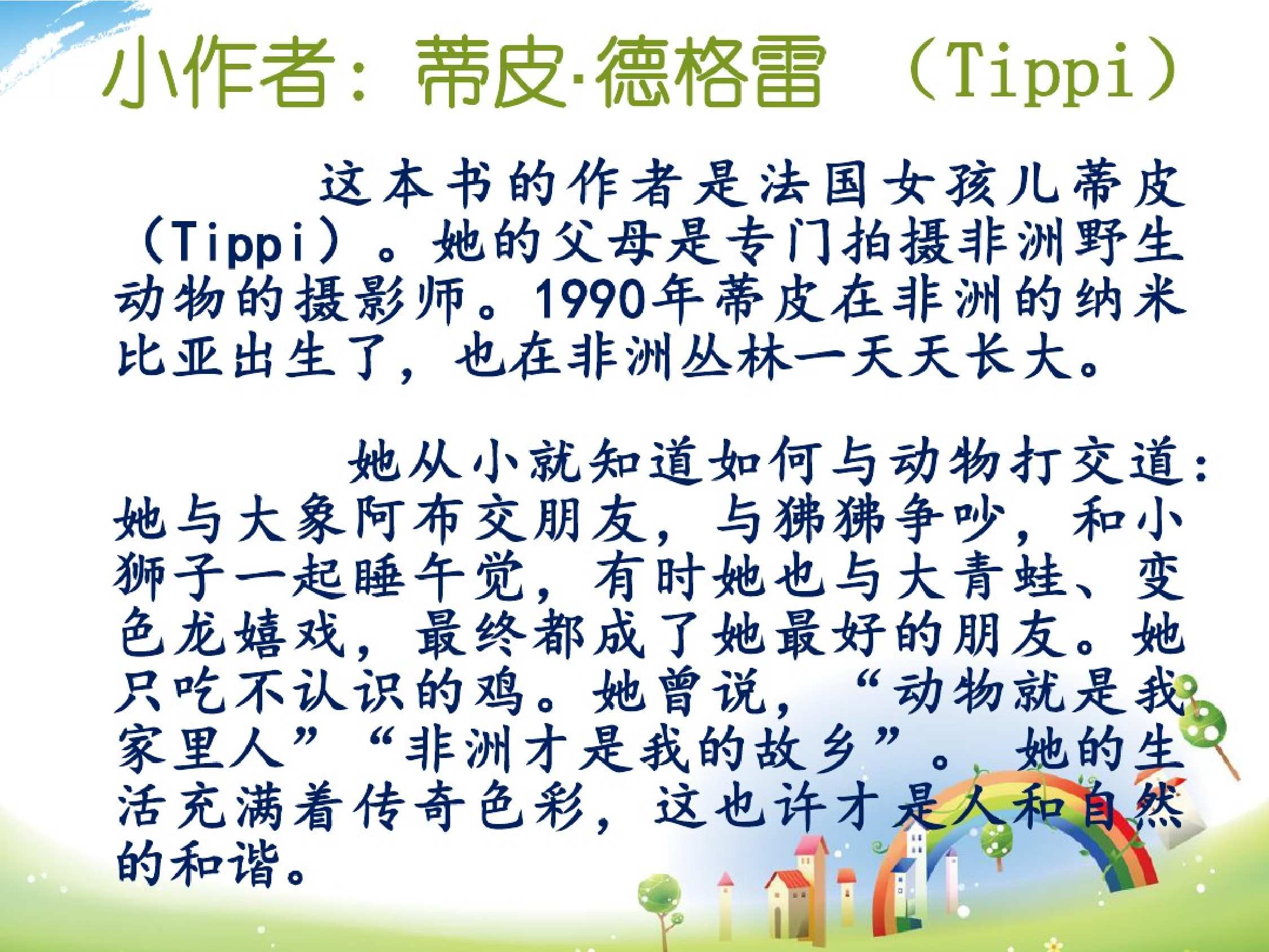 小作者：蒂皮·德格雷 （Tippi）

这本书的作者是法国女孩儿蒂皮（Tippi）。她的父母是专门拍摄非洲野生动物的摄影师。1990年蒂皮在非洲的纳米比亚出生了，也在非洲丛林一天天长大。

她从小就知道如何与动物打交道：她与大象阿布交朋友，与狒狒争吵，和小狮子一起睡午觉，有时她也与大青蛙、变色龙嬉戏，最终都成了她最好的朋友。她只吃不认识的鸡。她曾说，“动物就是我家里人”“非洲才是我的故乡”。她的生活充满着传奇色彩，这也许才是人和自然的和谐。